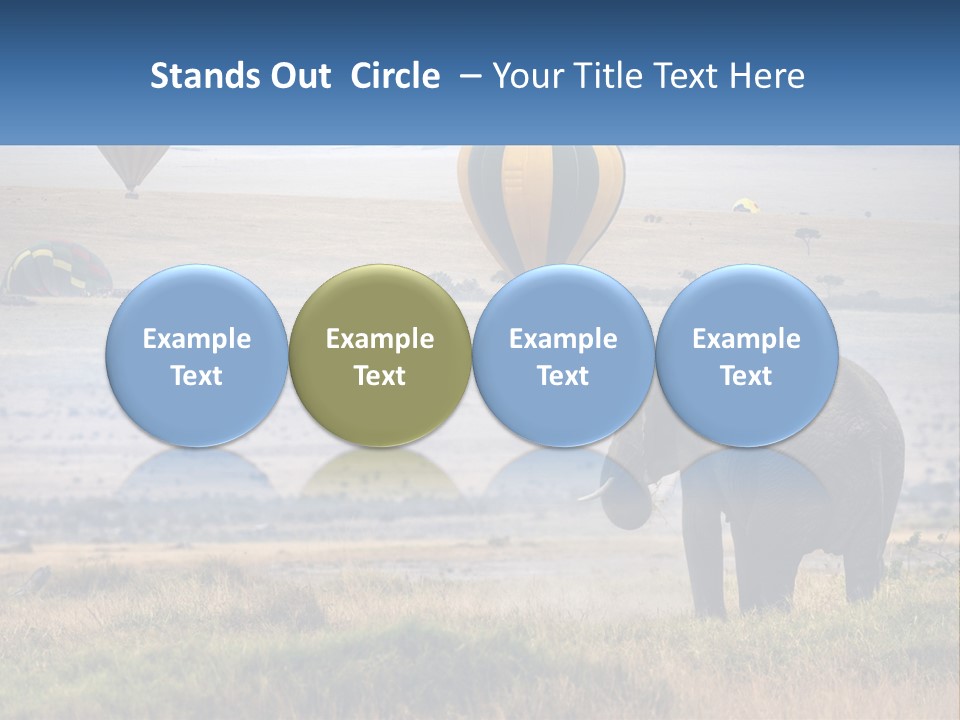 Stands Out Circle – Your Title Text Here

Example Text

Example Text

Example Text

Example Text